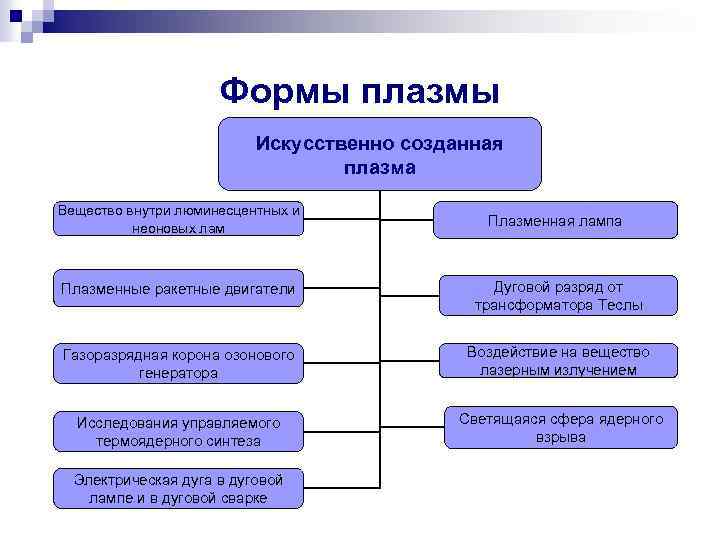 Формы плазмы

Искусственно созданная плазма

Вещество внутри люминесцентных и неоновых лам

Плазменные ракетные двигатели

Газоразрядная корона озонового генератора

Исследования управляемого термоядерного синтеза

Электрическая дуга в дуговой лампе и в дуговой сварке

Плазменная лампа

Дуговой разряд от трансформатора Теслы

Воздействие на вещество лазерным излучением

Светящаяся сфера ядерного взрыва